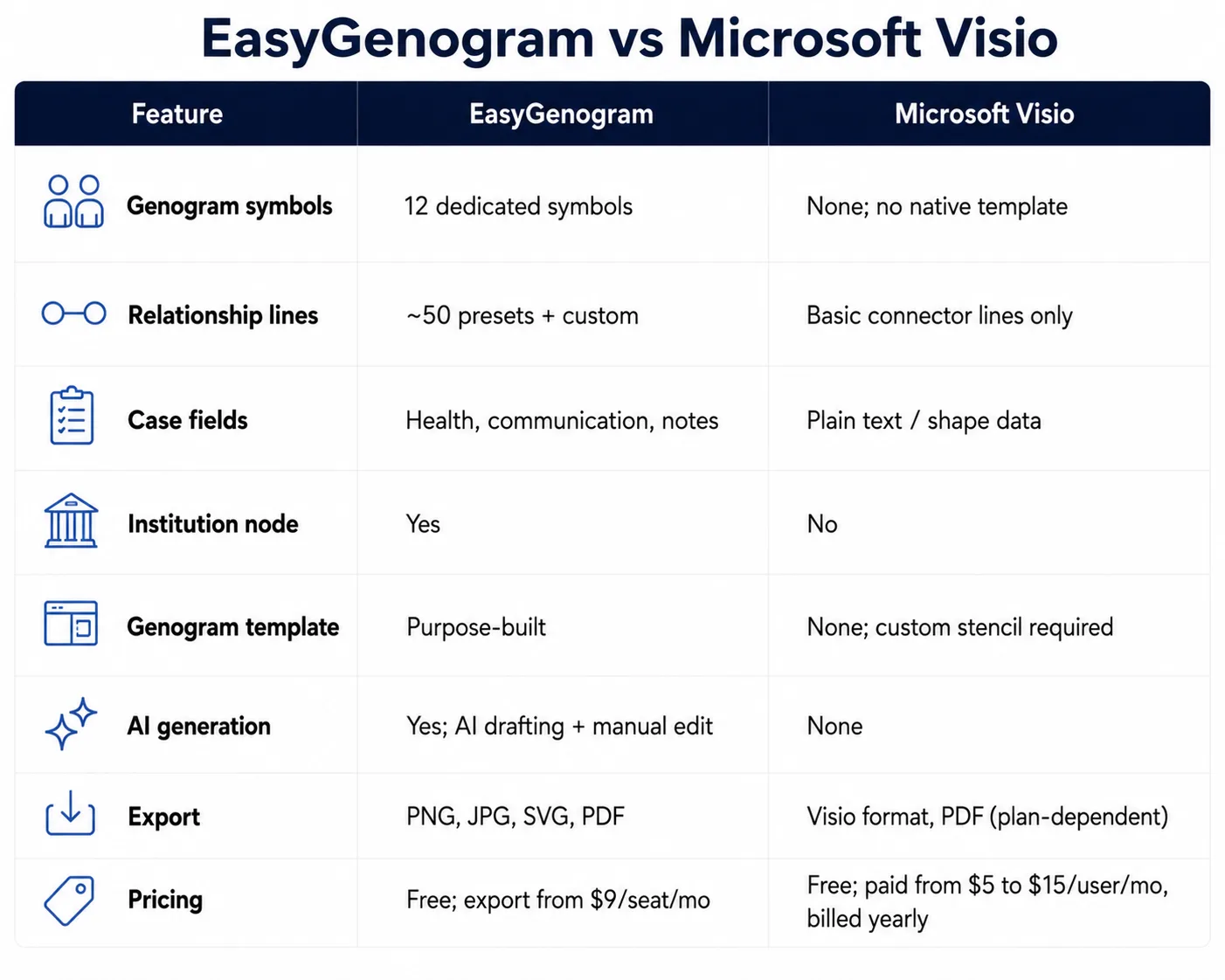 EasyGenogram vs Microsoft Visio

| Feature | EasyGenogram | Microsoft Visio |
|---|---|---|
| Genogram symbols | 12 dedicated symbols | None; no native template |
| Relationship lines | ~50 presets + custom | Basic connector lines only |
| Case fields | Health, communication, notes | Plain text / shape data |
| Institution node | Yes | No |
| Genogram template | Purpose-built | None; custom stencil required |
| AI generation | Yes; AI drafting + manual edit | None |
| Export | PNG, JPG, SVG, PDF | Visio format, PDF (plan-dependent) |
| Pricing | Free; export from \$9/seat/mo | Free; paid from \$5 to \$15/user/mo, billed yearly |